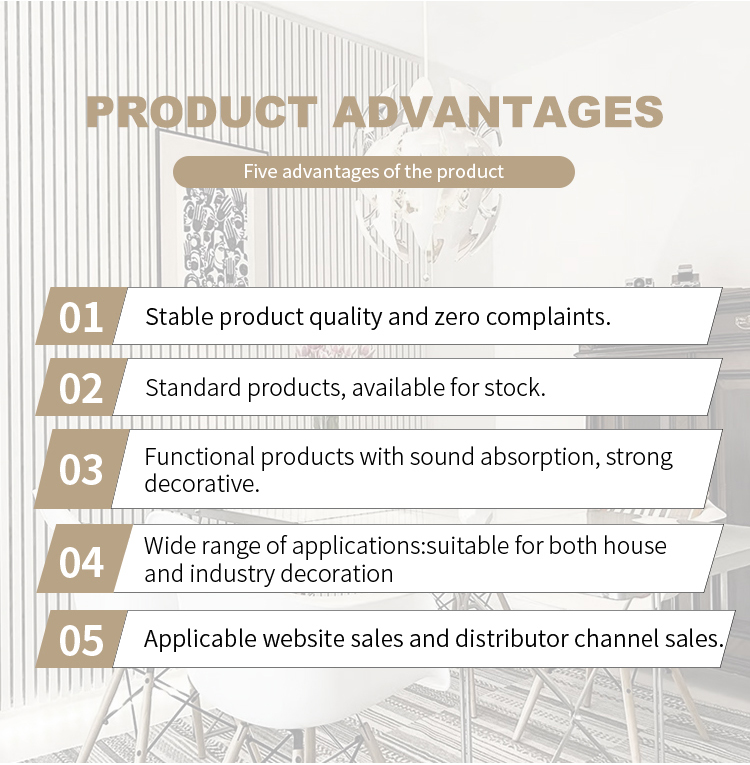 PRODUCT ADVANTAGES

Five advantages of the product

01 Stable product quality and zero complaints.

02 Standard products, available for stock.

03 Functional products with sound absorption, strong decorative.

04 Wide range of applications:suitable for both house and industry decoration

05 Applicable website sales and distributor channel sales.